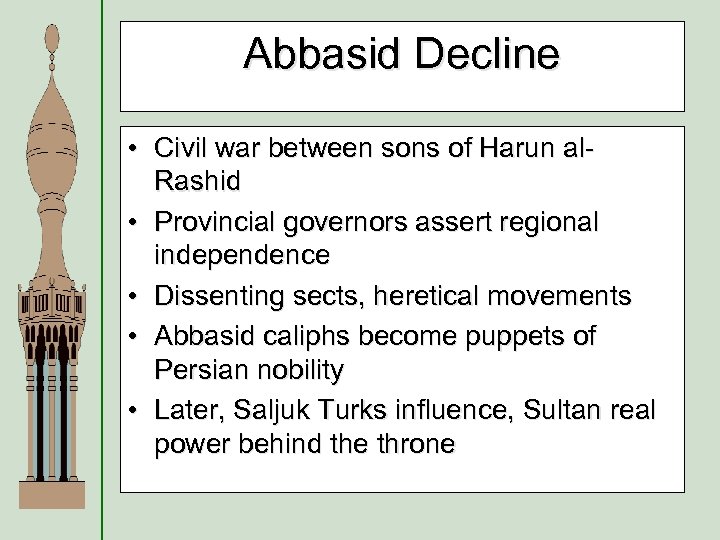 Abbasid Decline

• Civil war between sons of Harun al-Rashid
• Provincial governors assert regional independence
• Dissenting sects, heretical movements
• Abbasid caliphs become puppets of Persian nobility
• Later, Saljuk Turks influence, Sultan real power behind the throne